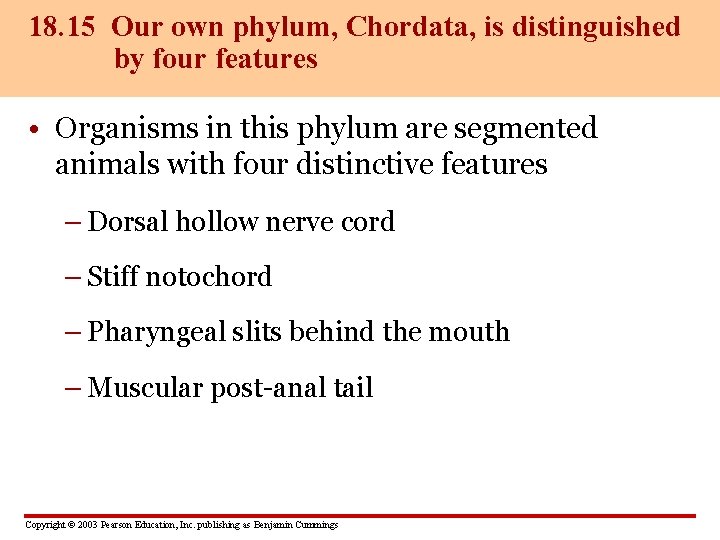 18.15 Our own phylum, Chordata, is distinguished by four features

• Organisms in this phylum are segmented animals with four distinctive features

– Dorsal hollow nerve cord

– Stiff notochord

– Pharyngeal slits behind the mouth

– Muscular post-anal tail

Copyright © 2003 Pearson Education, Inc. publishing as Benjamin Cummings